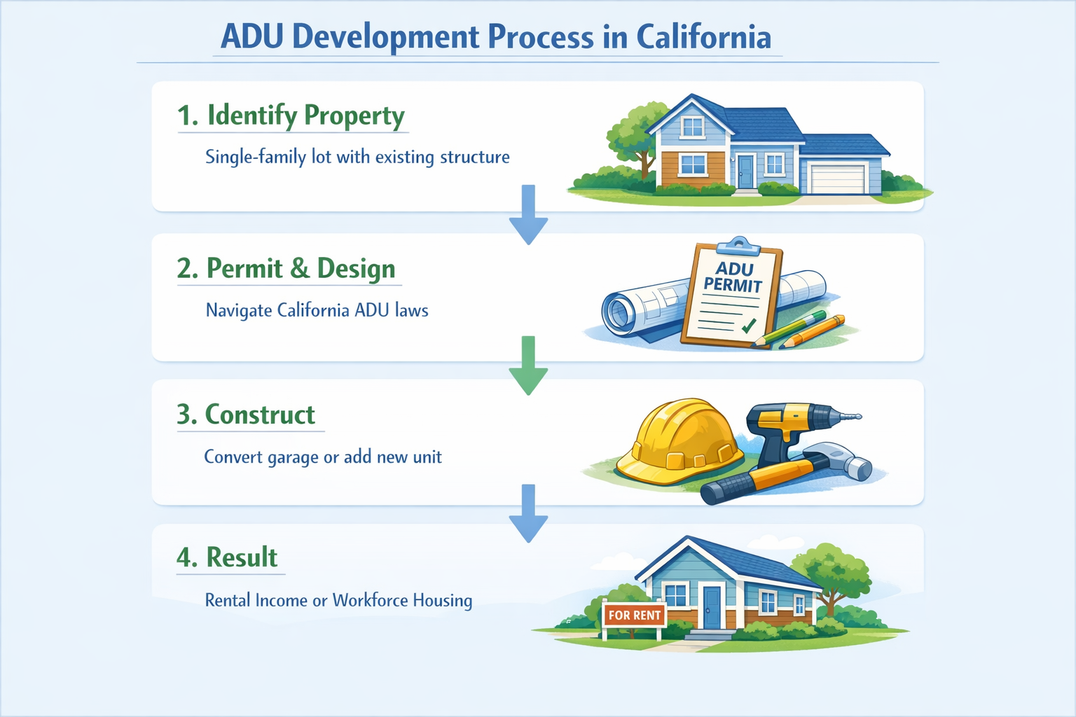 ADU Development Process in California

1. Identify Property

Single-family lot with existing structure

2. Permit & Design

Navigate California ADU laws

ADU PERMIT

3. Construct

Convert garage or add new unit

4. Result

Rental Income or Workforce Housing

FOR RENT